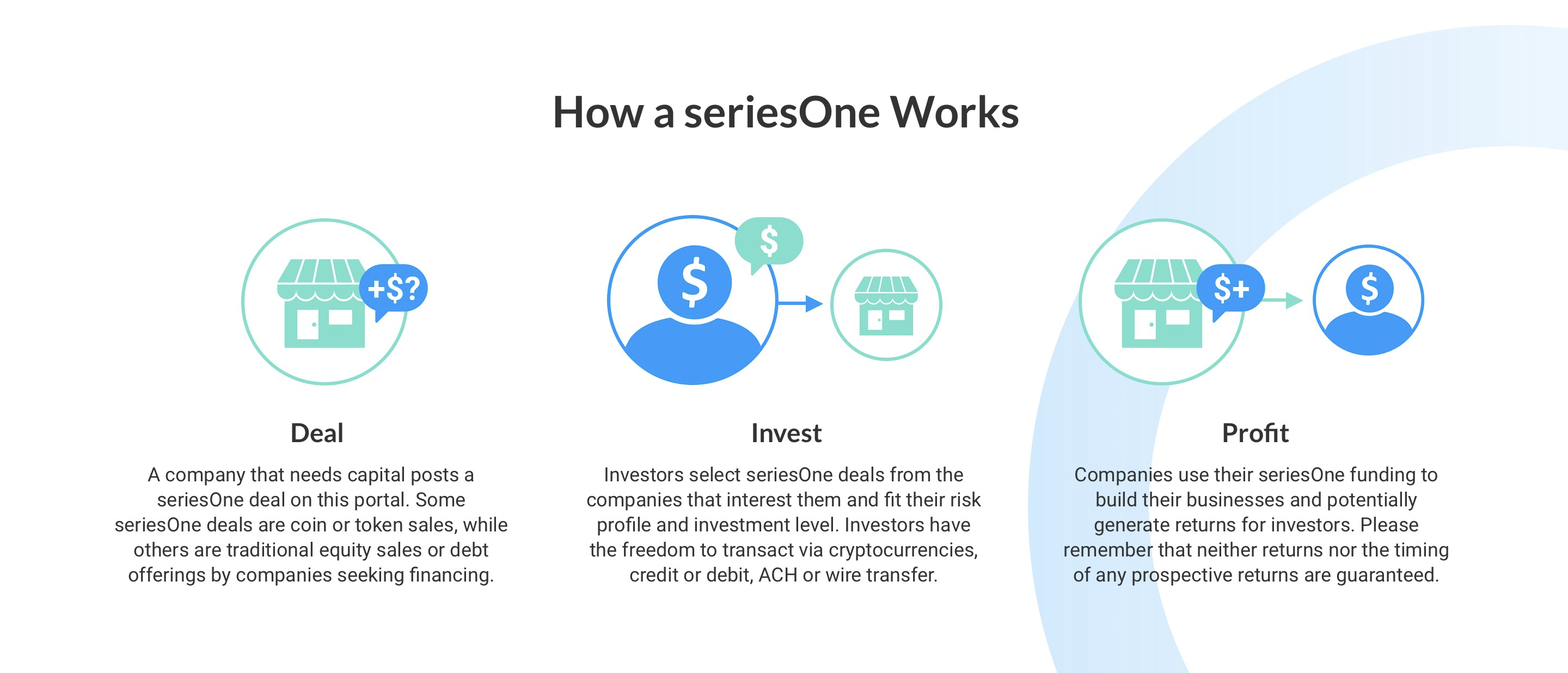 How a seriesOne Works

+$?

$

$

$+

$

Deal

A company that needs capital posts a seriesOne deal on this portal. Some seriesOne deals are coin or token sales, while others are traditional equity sales or debt offerings by companies seeking financing.

Invest

Investors select seriesOne deals from the companies that interest them and fit their risk profile and investment level. Investors have the freedom to transact via cryptocurrencies, credit or debit, ACH or wire transfer.

Profit

Companies use their seriesOne funding to build their businesses and potentially generate returns for investors. Please remember that neither returns nor the timing of any prospective returns are guaranteed.